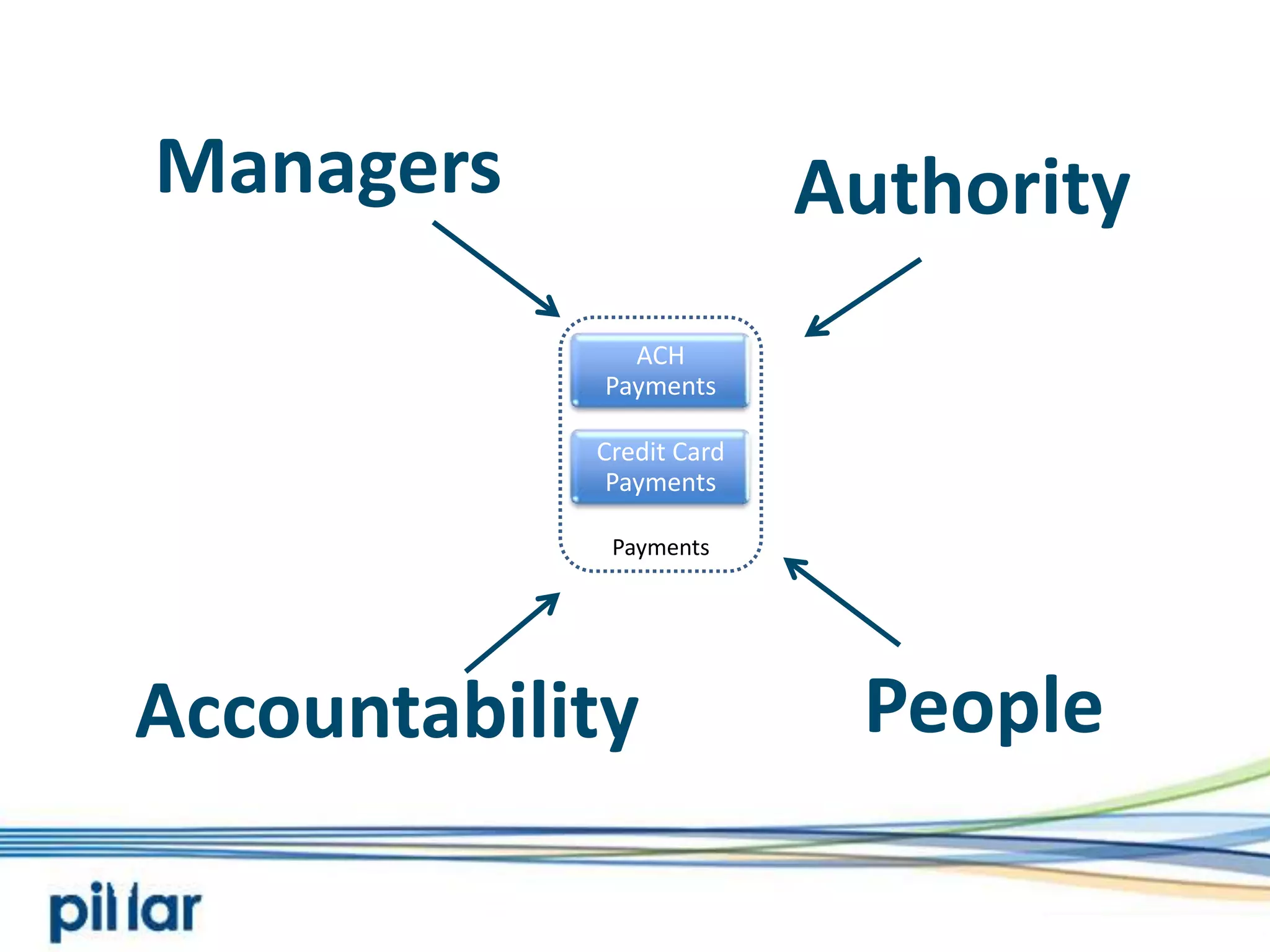 Managers

Authority

ACH Payments

Credit Card Payments

Payments

Accountability

People

pillar